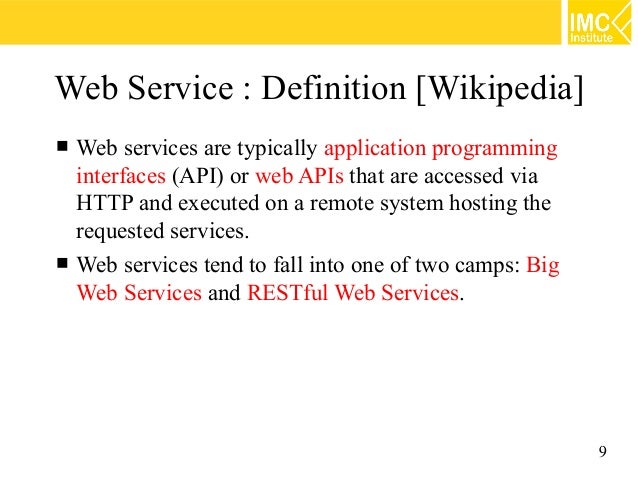 IMC Institute

Web Service : Definition [Wikipedia]

■ Web services are typically application programming interfaces (API) or web APIs that are accessed via HTTP and executed on a remote system hosting the requested services.

■ Web services tend to fall into one of two camps: Big Web Services and RESTful Web Services.

9